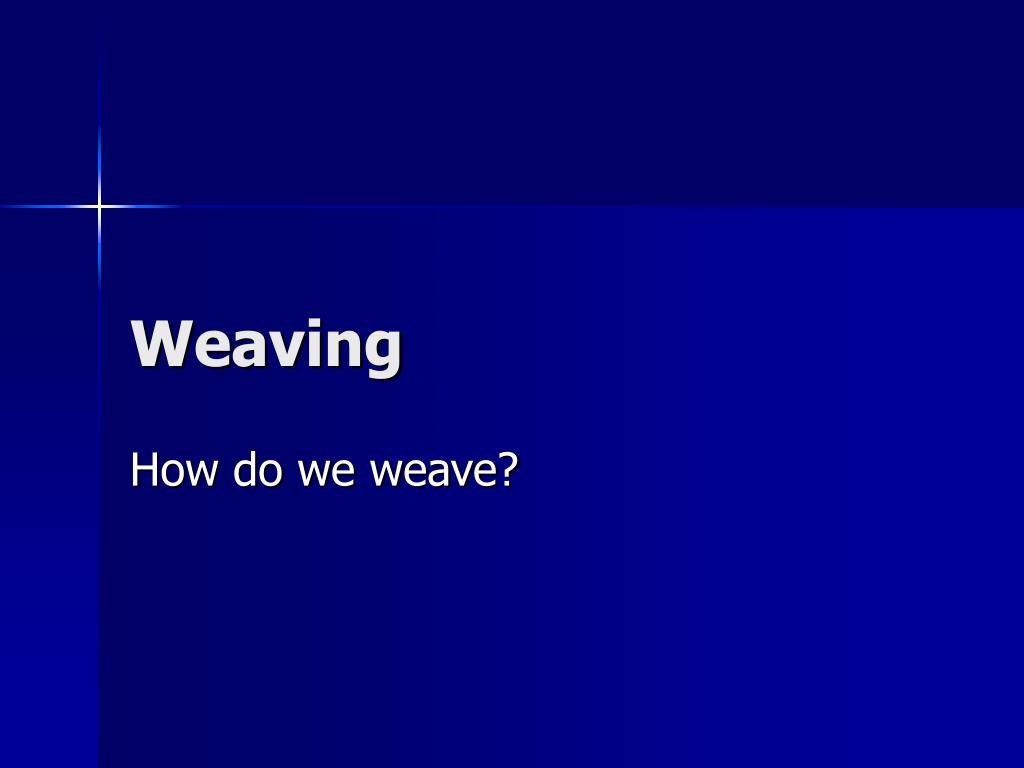 Weaving

How do we weave?